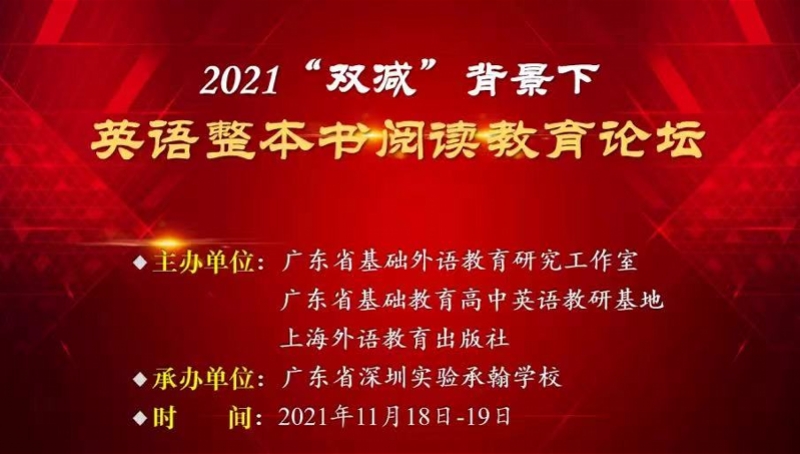 2021“双减”背景下
英语整本书阅读教育论坛

◆主办单位：广东省基础外语教育研究工作室
广东省基础教育高中英语教研基地
上海外语教育出版社
◆承办单位：广东省深圳实验承翰学校
◆时　　间：2021年11月18日-19日